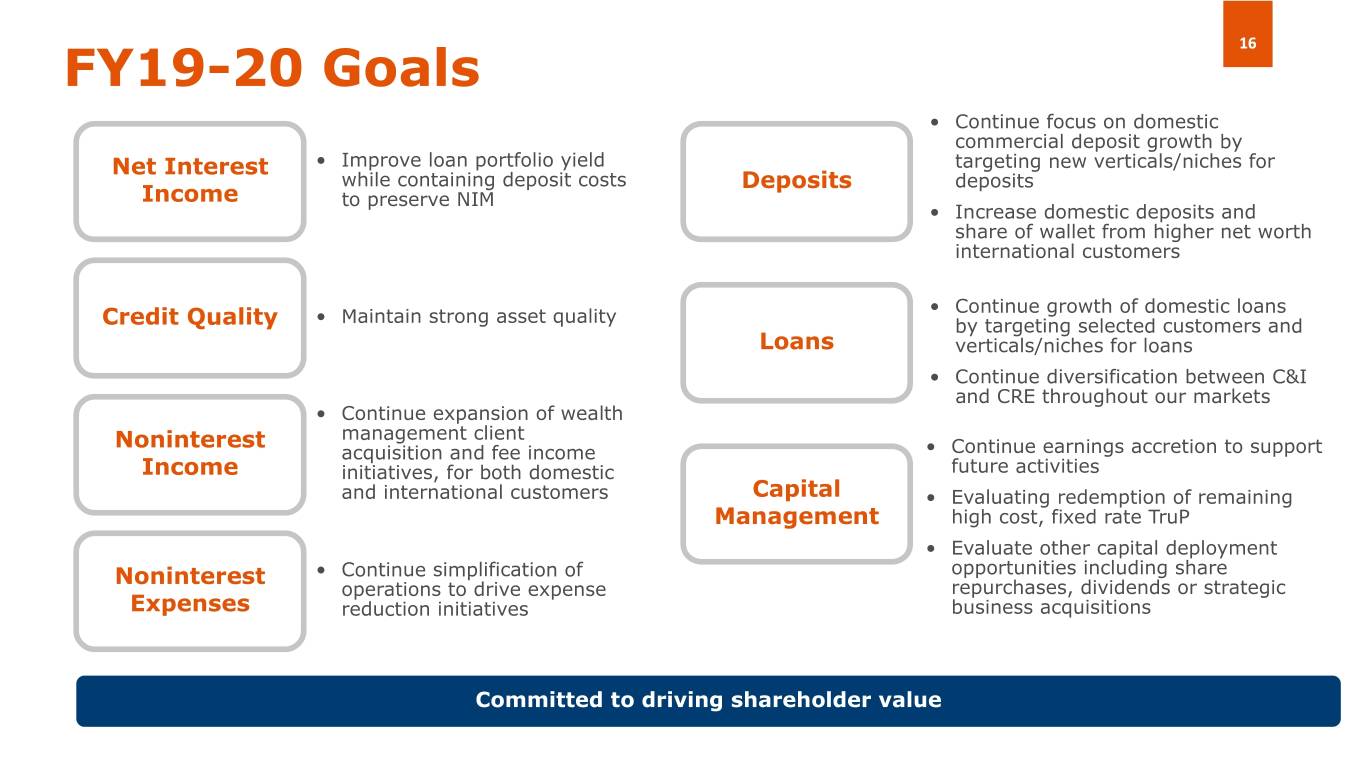 16

FY19-20 Goals

Net Interest Income

• Improve loan portfolio yield while containing deposit costs to preserve NIM

Credit Quality

• Maintain strong asset quality

Noninterest Income

• Continue expansion of wealth management client acquisition and fee income initiatives, for both domestic and international customers

Noninterest Expenses

• Continue simplification of operations to drive expense reduction initiatives

Deposits

• Continue focus on domestic commercial deposit growth by targeting new verticals/niches for deposits
• Increase domestic deposits and share of wallet from higher net worth international customers

Loans

• Continue growth of domestic loans by targeting selected customers and verticals/niches for loans
• Continue diversification between C&I and CRE throughout our markets

Capital Management

• Continue earnings accretion to support future activities
• Evaluating redemption of remaining high cost, fixed rate TruP
• Evaluate other capital deployment opportunities including share repurchases, dividends or strategic business acquisitions

Committed to driving shareholder value